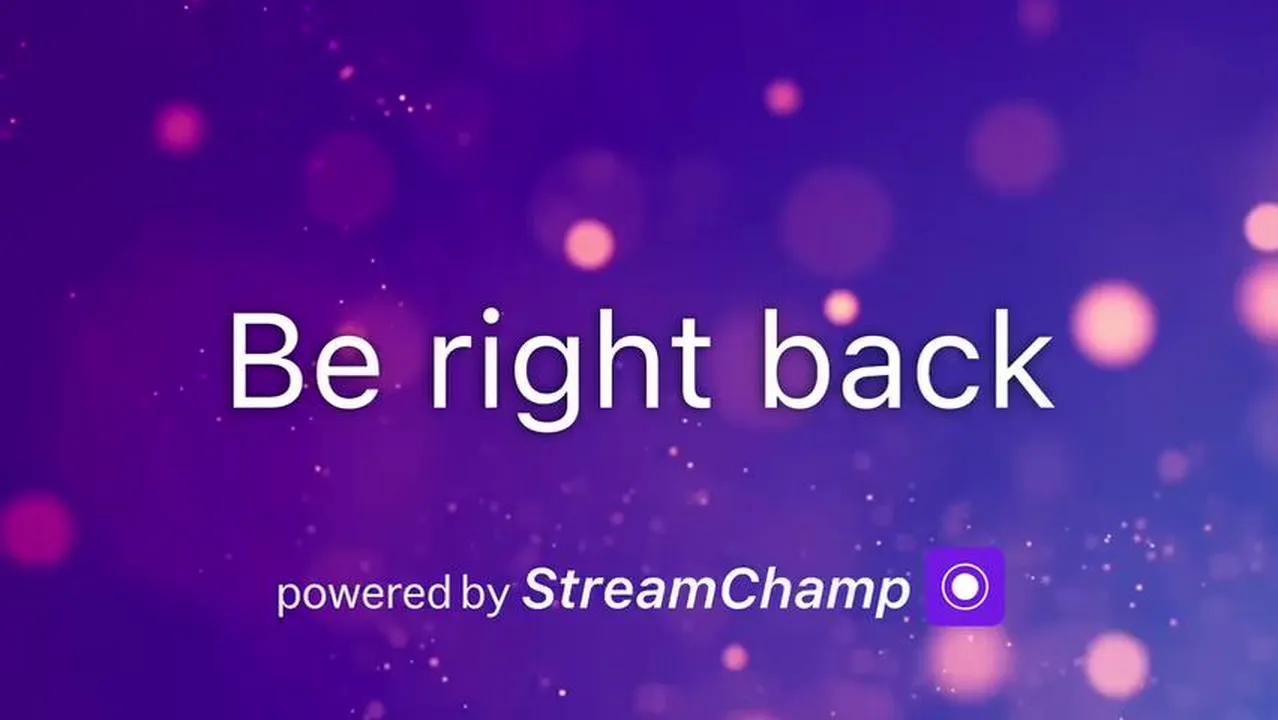 Be right back

powered by StreamChamp